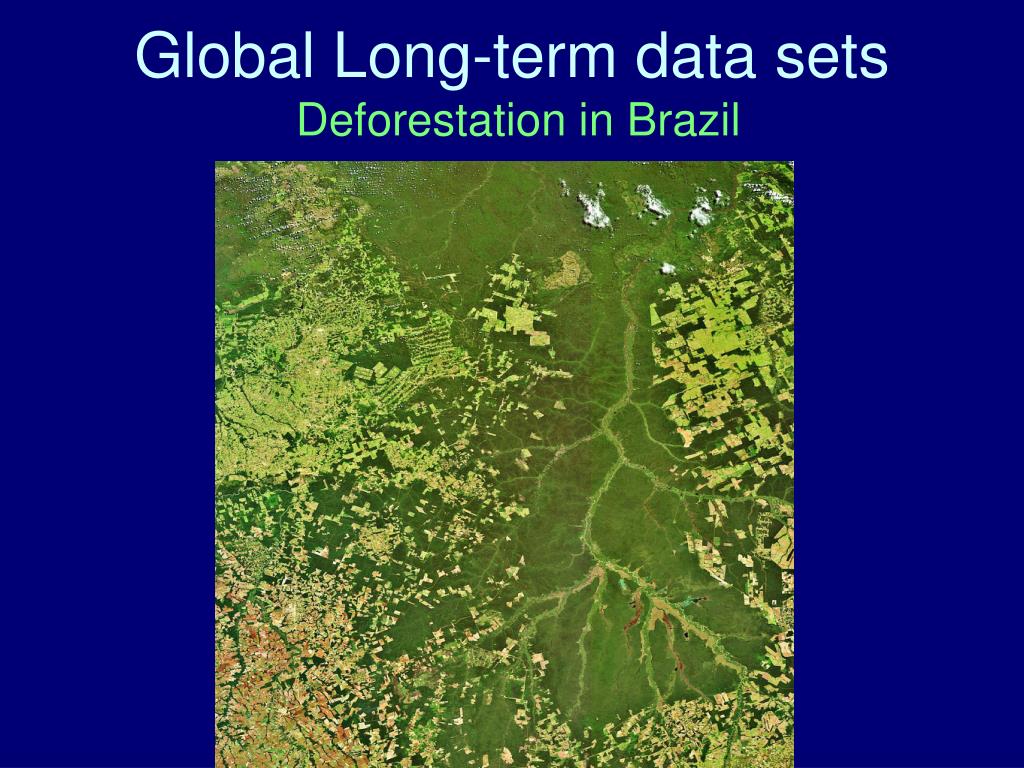 Global Long-term data sets
Deforestation in Brazil